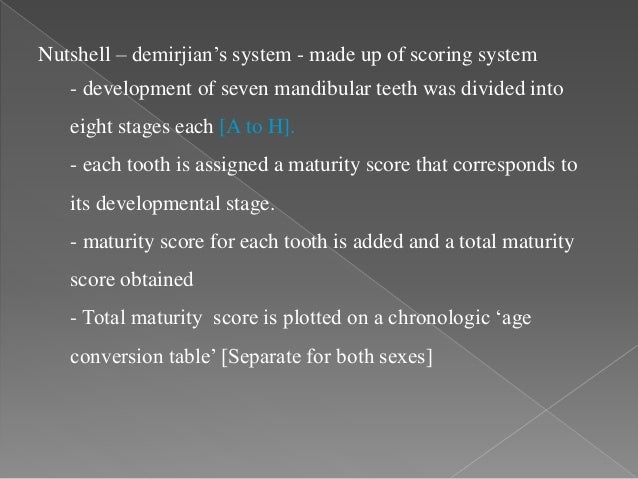 Nutshell – demirjian’s system - made up of scoring system

- development of seven mandibular teeth was divided into eight stages each [A to H].

- each tooth is assigned a maturity score that corresponds to its developmental stage.

- maturity score for each tooth is added and a total maturity score obtained

- Total maturity score is plotted on a chronologic ‘age conversion table’ [Separate for both sexes]